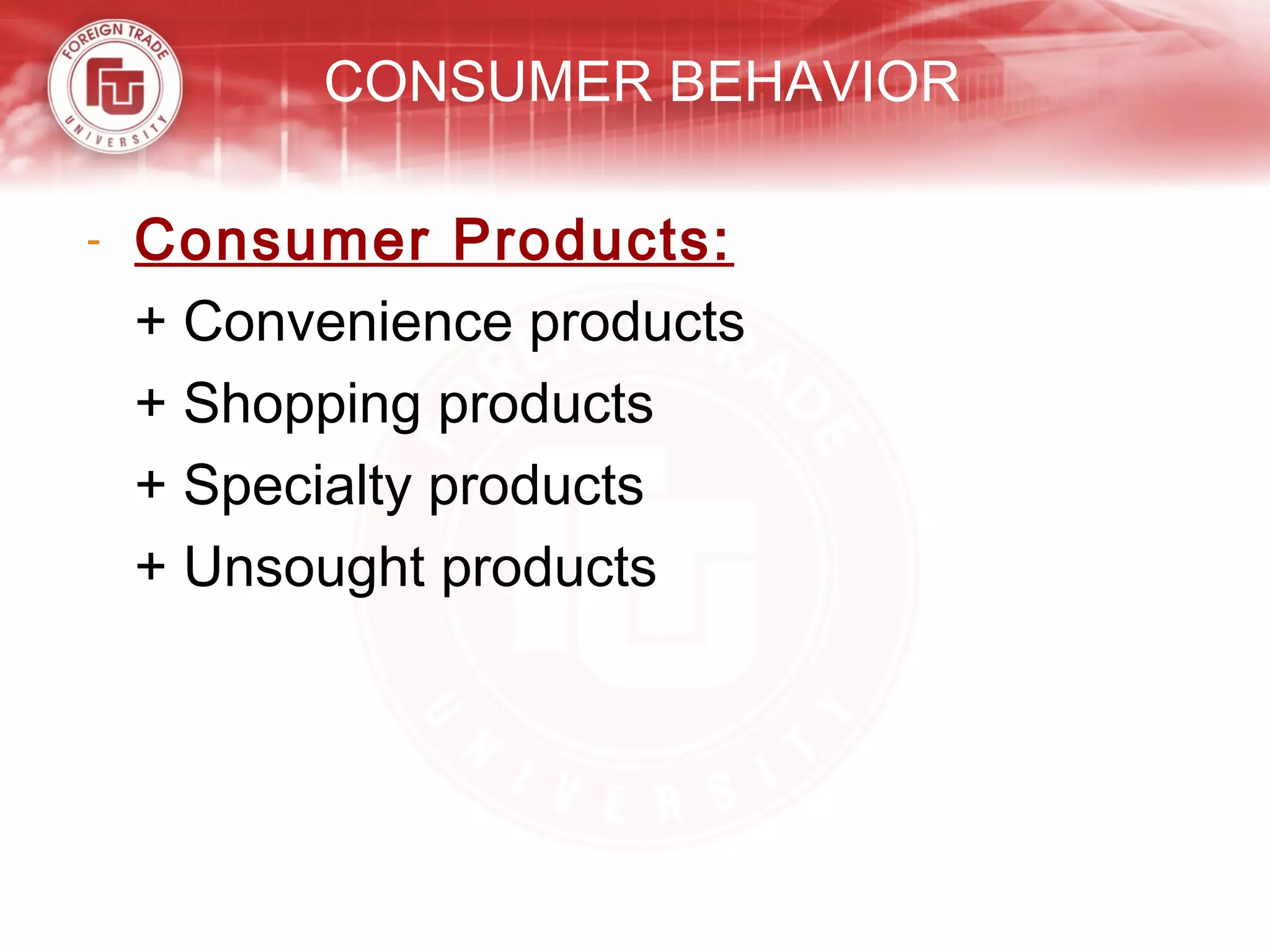 FOREIGN TRADE UNIVERSITY

CONSUMER BEHAVIOR

- Consumer Products:

+ Convenience products

+ Shopping products

+ Specialty products

+ Unsought products